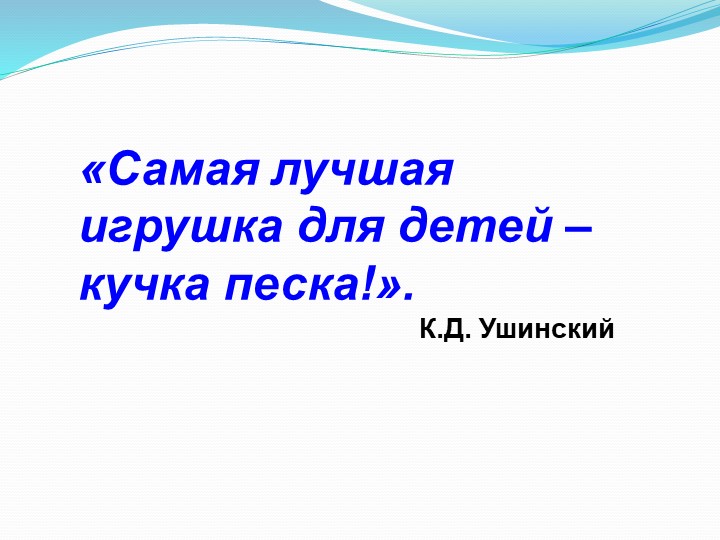 «Самая лучшая игрушка для детей – кучка песка!».

К.Д. Ушинский